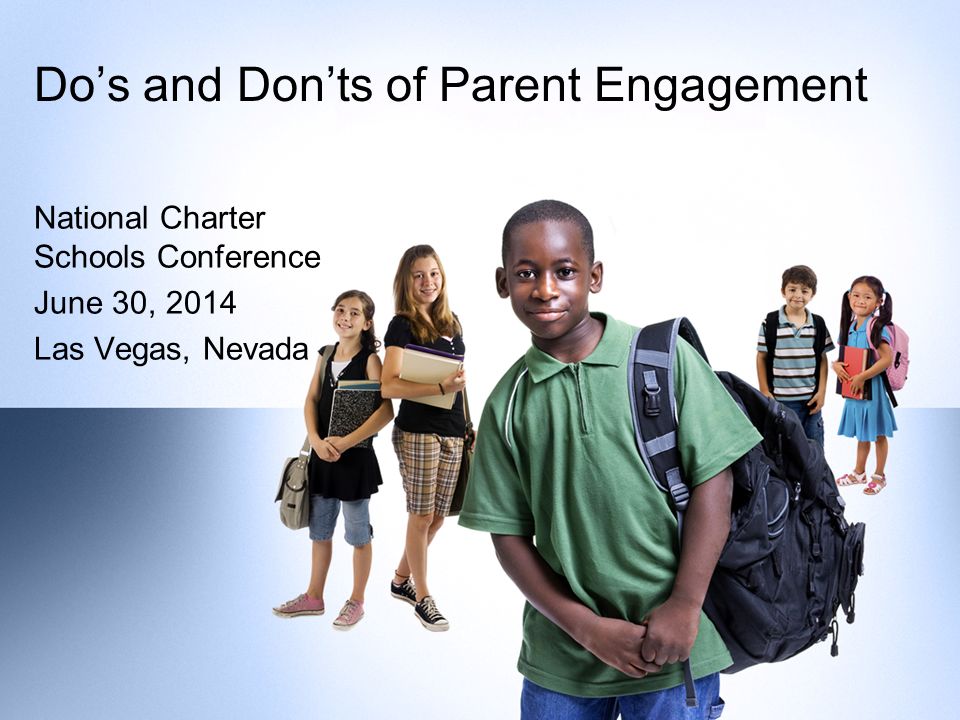 Do’s and Don’ts of Parent Engagement

National Charter Schools Conference

June 30, 2014

Las Vegas, Nevada